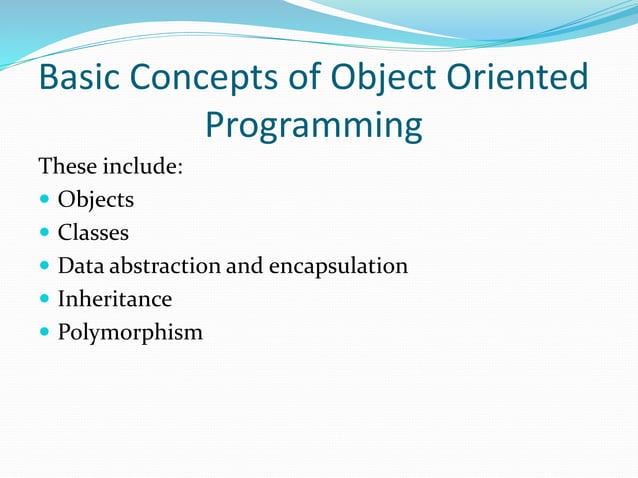 Basic Concepts of Object Oriented Programming

These include:

- Objects
- Classes
- Data abstraction and encapsulation
- Inheritance
- Polymorphism